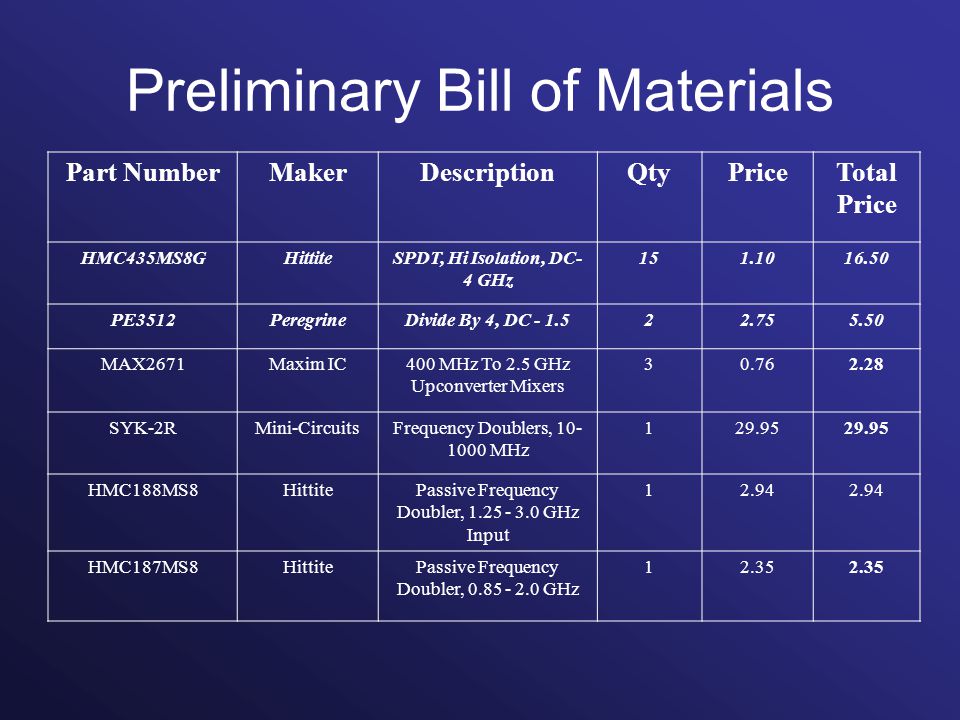 Preliminary Bill of Materials

| Part Number | Maker | Description | Qty | Price | Total Price |
|---|---|---|---|---|---|
| HMC435MS8G | Hittite | SPDT, Hi Isolation, DC-4 GHz | 15 | 1.10 | 16.50 |
| PE3512 | Peregrine | Divide By 4, DC - 1.5 | 2 | 2.75 | 5.50 |
| MAX2671 | Maxim IC | 400 MHz To 2.5 GHz Upconverter Mixers | 3 | 0.76 | 2.28 |
| SYK-2R | Mini-Circuits | Frequency Doublers, 10-1000 MHz | 1 | 29.95 | 29.95 |
| HMC188MS8 | Hittite | Passive Frequency Doubler, 1.25 - 3.0 GHz Input | 1 | 2.94 | 2.94 |
| HMC187MS8 | Hittite | Passive Frequency Doubler, 0.85 - 2.0 GHz | 1 | 2.35 | 2.35 |